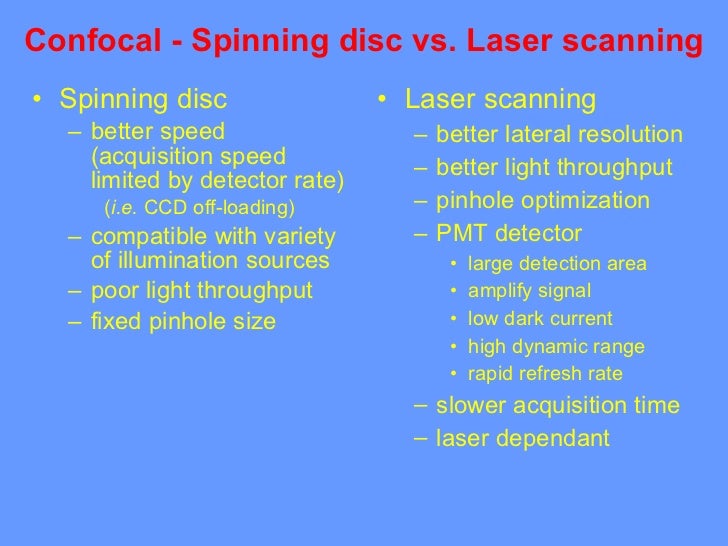 Confocal - Spinning disc vs. Laser scanning

• Spinning disc
– better speed (acquisition speed limited by detector rate)
(i.e. CCD off-loading)
– compatible with variety of illumination sources
– poor light throughput
– fixed pinhole size

• Laser scanning
– better lateral resolution
– better light throughput
– pinhole optimization
– PMT detector
• large detection area
• amplify signal
• low dark current
• high dynamic range
• rapid refresh rate
– slower acquisition time
– laser dependant